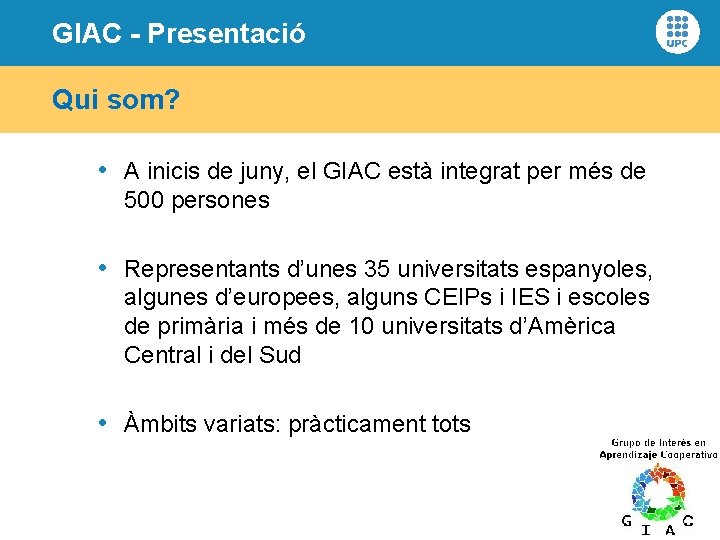 GIAC - Presentació

UPC

Qui som?

• A inicis de juny, el GIAC està integrat per més de 500 persones

• Representants d'unes 35 universitats espanyoles, algunes d'europees, alguns CEIPs i IES i escoles de primària i més de 10 universitats d'Amèrica Central i del Sud

• Àmbits variats: pràcticament tots

Grupo de Interés en Aprendizaje Cooperativo

G I A C